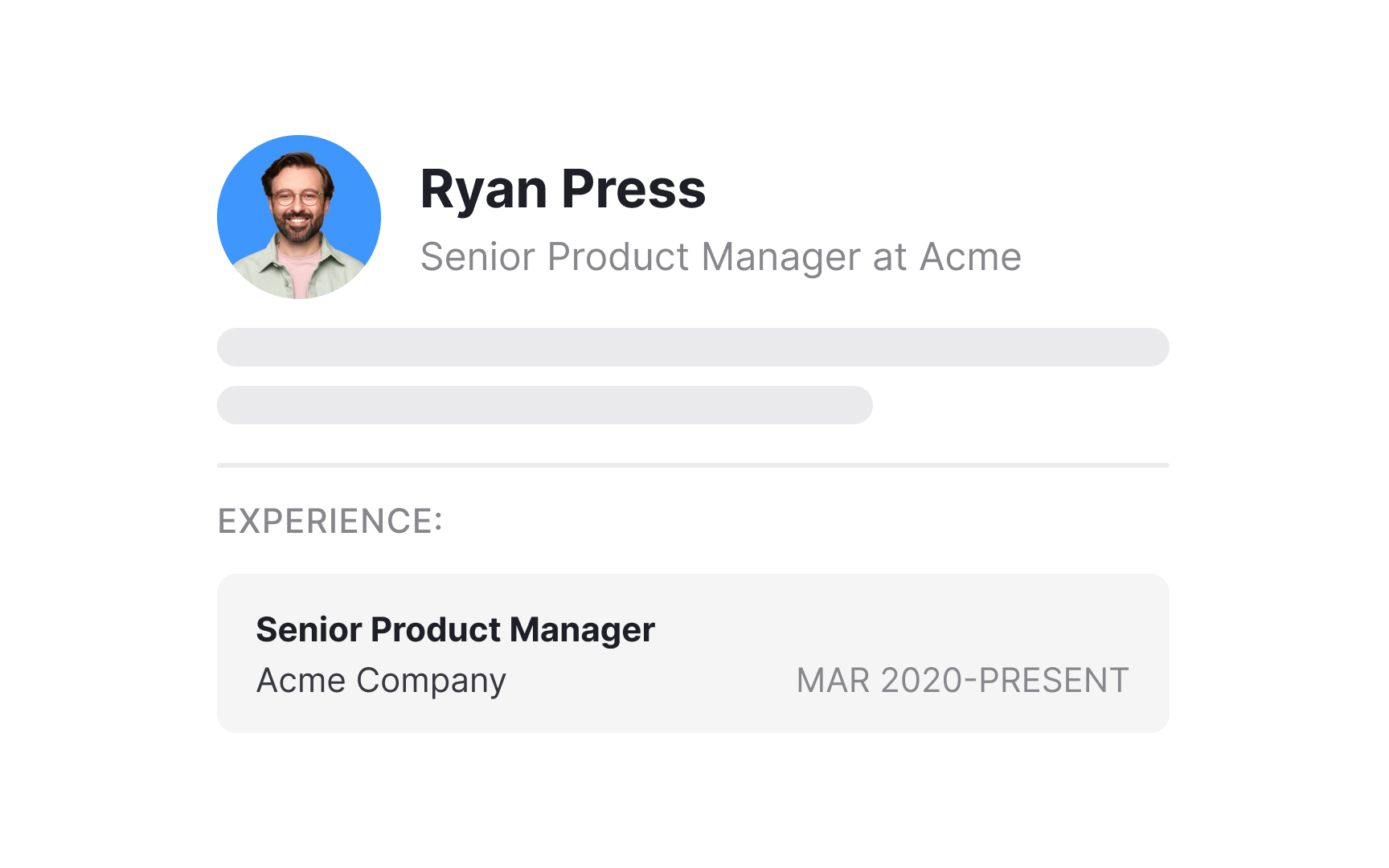 Ryan Press
Senior Product Manager at Acme

EXPERIENCE:

Senior Product Manager
Acme Company
MAR 2020-PRESENT